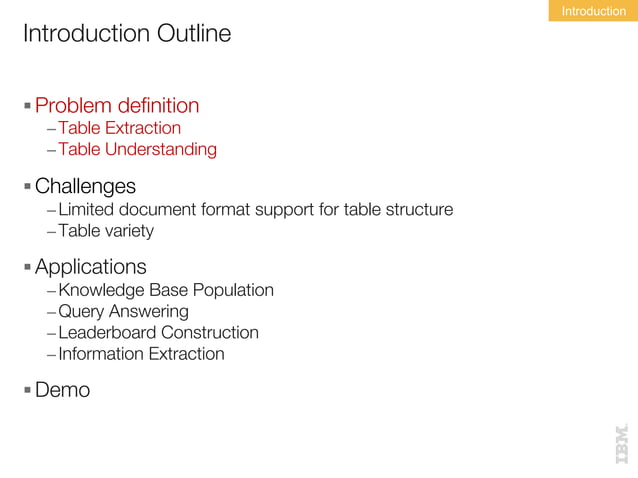 Introduction

Introduction Outline

▪ Problem definition
– Table Extraction
– Table Understanding

▪ Challenges
– Limited document format support for table structure
– Table variety

▪ Applications
– Knowledge Base Population
– Query Answering
– Leaderboard Construction
– Information Extraction

▪ Demo

IBM